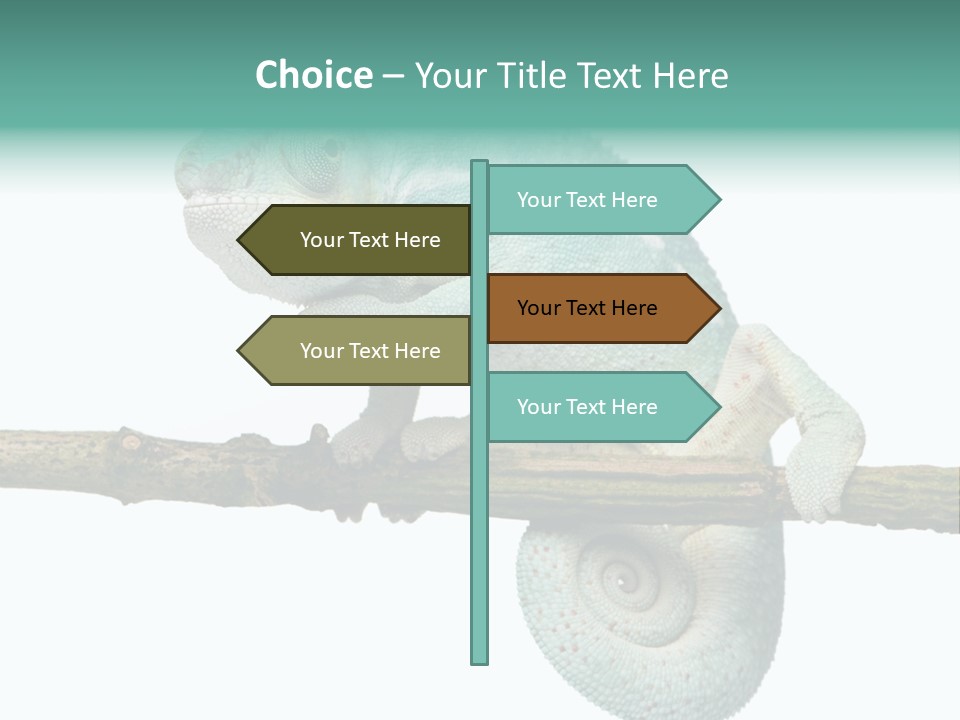 Choice – Your Title Text Here

Your Text Here

Your Text Here

Your Text Here

Your Text Here

Your Text Here